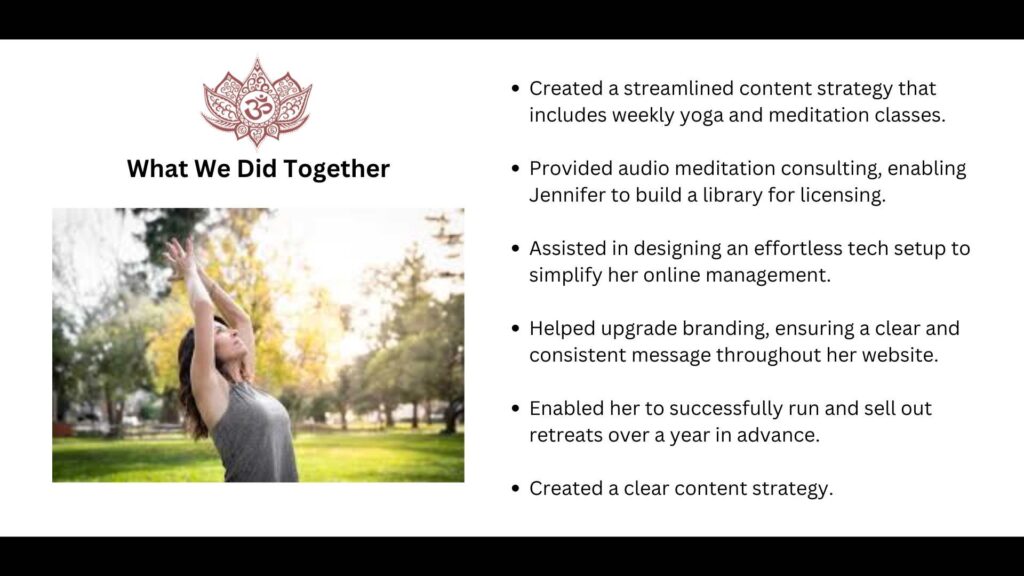 What We Did Together

- Created a streamlined content strategy that includes weekly yoga and meditation classes.

- Provided audio meditation consulting, enabling Jennifer to build a library for licensing.

- Assisted in designing an effortless tech setup to simplify her online management.

- Helped upgrade branding, ensuring a clear and consistent message throughout her website.

- Enabled her to successfully run and sell out retreats over a year in advance.

- Created a clear content strategy.